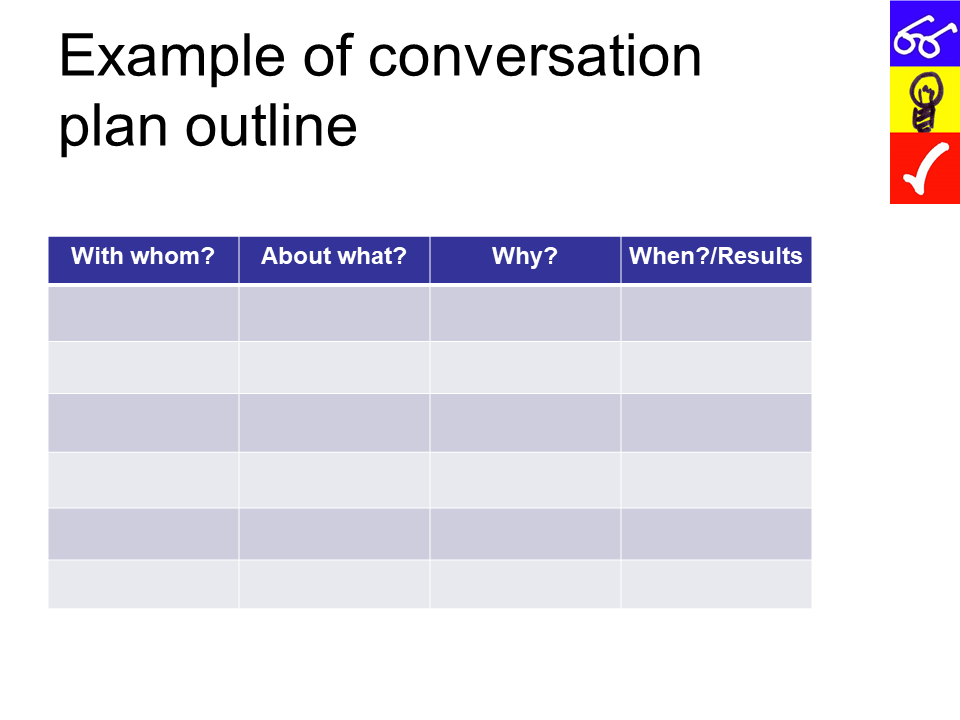 Example of conversation plan outline

| With whom? | About what? | Why? | When?/Results |
|---|---|---|---|
| | | | |
| | | | |
| | | | |
| | | | |
| | | | |
| | | | |